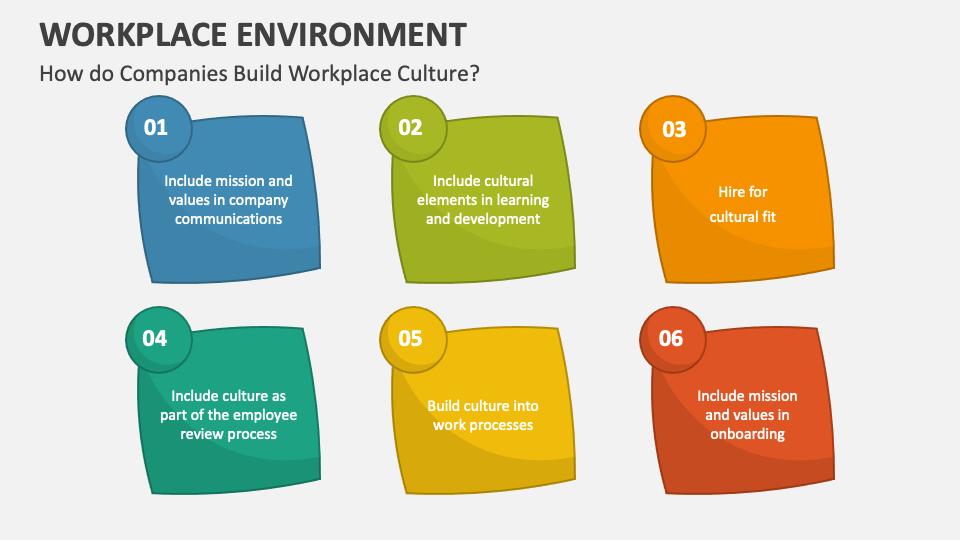 WORKPLACE ENVIRONMENT

How do Companies Build Workplace Culture?

01

Include mission and values in company communications

02

Include cultural elements in learning and development

03

Hire for cultural fit

04

Include culture as part of the employee review process

05

Build culture into work processes

06

Include mission and values in onboarding